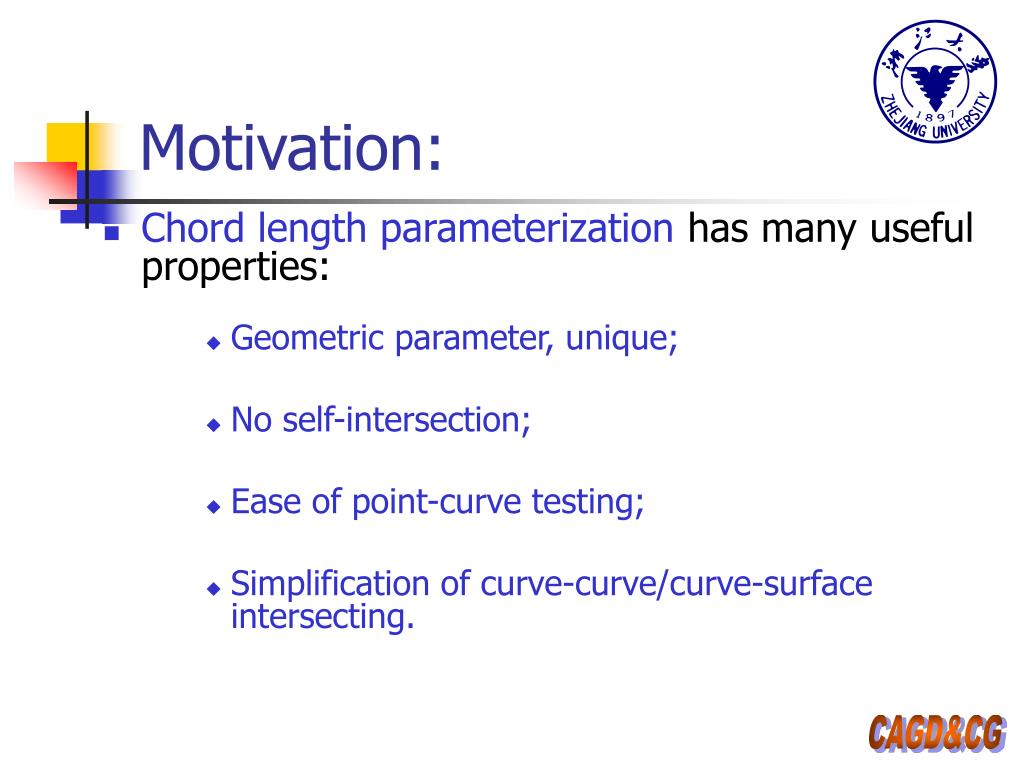 浙江大学
1897
ZHEJIANG UNIVERSITY

Motivation:

Chord length parameterization has many useful properties:

Geometric parameter, unique;

No self-intersection;

Ease of point-curve testing;

Simplification of curve-curve/curve-surface intersecting.

CAGD&CG